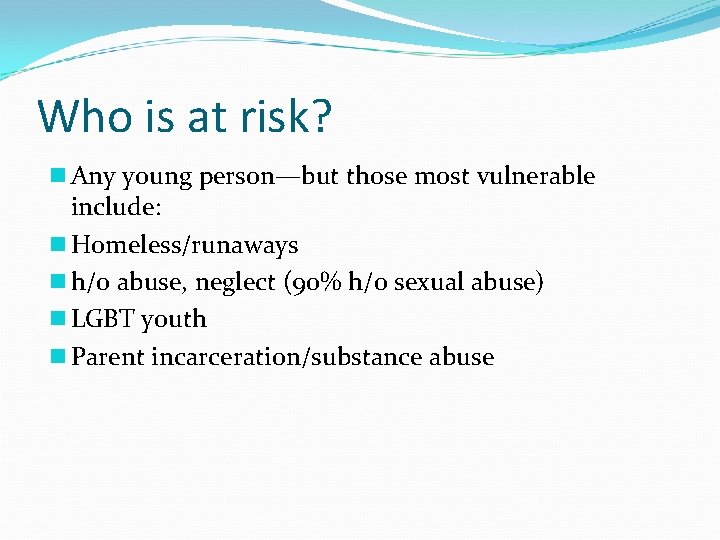 Who is at risk?

Any young person—but those most vulnerable include:

Homeless/runaways

h/o abuse, neglect (90% h/o sexual abuse)

LGBT youth

Parent incarceration/substance abuse